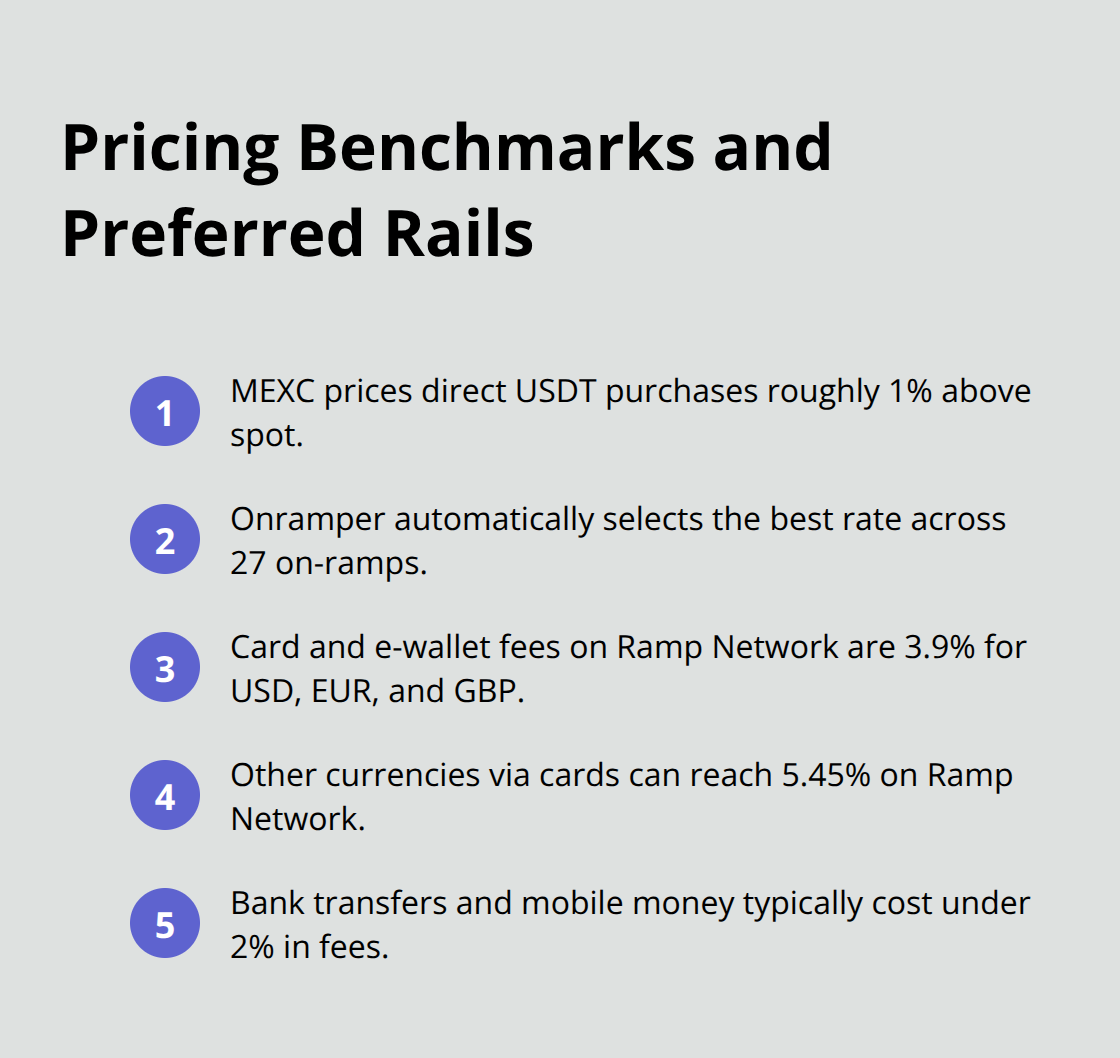 Pricing Benchmarks and Preferred Rails

1 MEXC prices direct USDT purchases roughly 1% above spot.

2 Onramper automatically selects the best rate across 27 on-ramps.

3 Card and e-wallet fees on Ramp Network are 3.9% for USD, EUR, and GBP.

4 Other currencies via cards can reach 5.45% on Ramp Network.

5 Bank transfers and mobile money typically cost under 2% in fees.